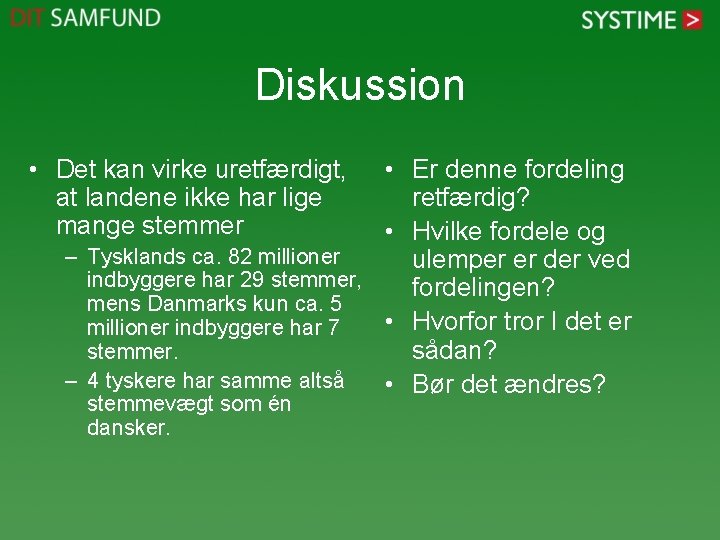 DIT SAMFUND

SYSTIME >

Diskussion

• Det kan virke uretfærdigt, at landene ikke har lige mange stemmer
– Tysklands ca. 82 millioner indbyggere har 29 stemmer, mens Danmarks kun ca. 5 millioner indbyggere har 7 stemmer.
– 4 tyskere har samme altså stemmevægt som én dansker.

• Er denne fordeling retfærdig?
• Hvilke fordele og ulemper er der ved fordelingen?
• Hvorfor tror I det er sådan?
• Bør det ændres?